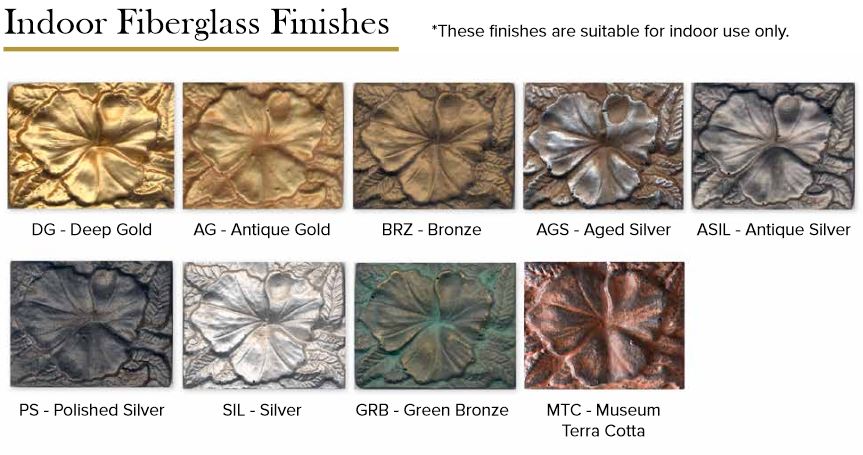 Indoor Fiberglass Finishes

*These finishes are suitable for indoor use only.

DG - Deep Gold

AG - Antique Gold

BRZ - Bronze

AGS - Aged Silver

ASIL - Antique Silver

PS - Polished Silver

SIL - Silver

GRB - Green Bronze

MTC - Museum Terra Cotta